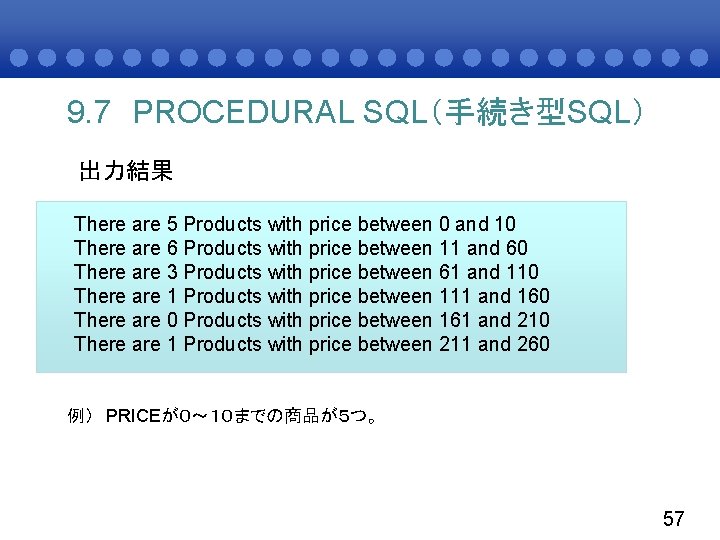 9.7 PROCEDURAL SQL（手続き型SQL）

出力結果

There are 5 Products with price between 0 and 10
There are 6 Products with price between 11 and 60
There are 3 Products with price between 61 and 110
There are 1 Products with price between 111 and 160
There are 0 Products with price between 161 and 210
There are 1 Products with price between 211 and 260

例） PRICEが0～10までの商品が5つ。

57